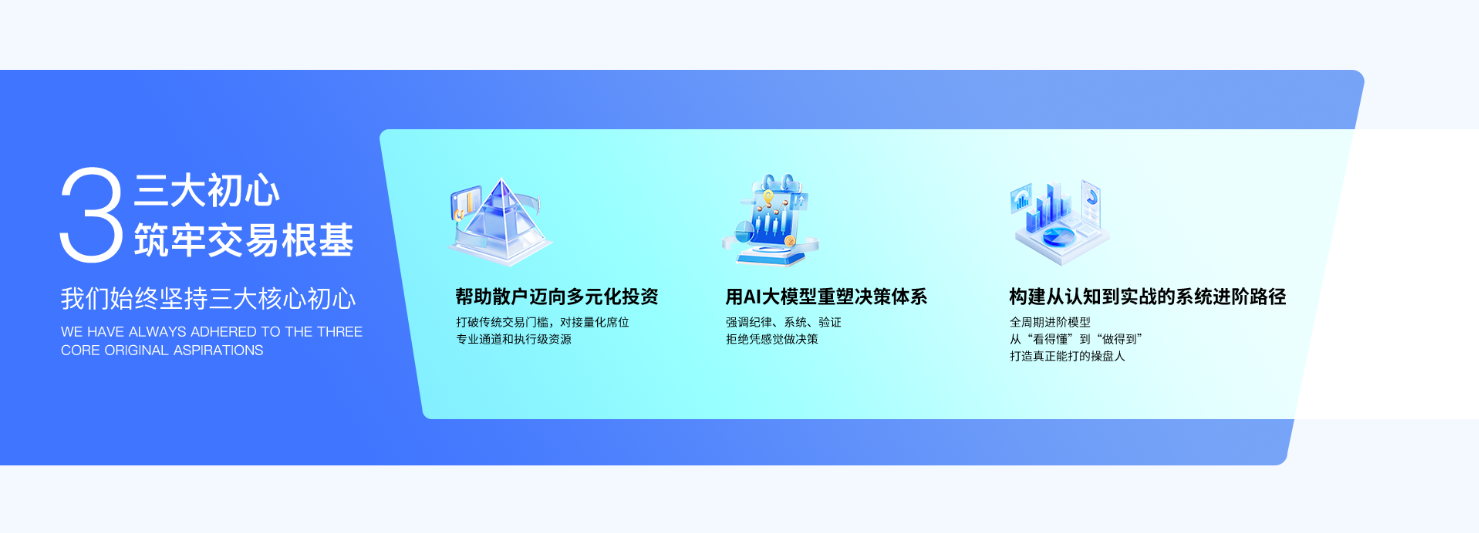 3 三大初心
筑牢交易根基

我们始终坚持三大核心初心

WE HAVE ALWAYS ADHERED TO THE THREE CORE ORIGINAL ASPIRATIONS

帮助散户迈向多元化投资

打破传统交易门槛，对接量化席位
专业通道和执行级资源

用AI大模型重塑决策体系

强调纪律、系统、验证
拒绝凭感觉做决策

构建从认知到实战的系统进阶路径

全周期进阶模型
从“看得懂”到“做得到”
打造真正能打的操盘人